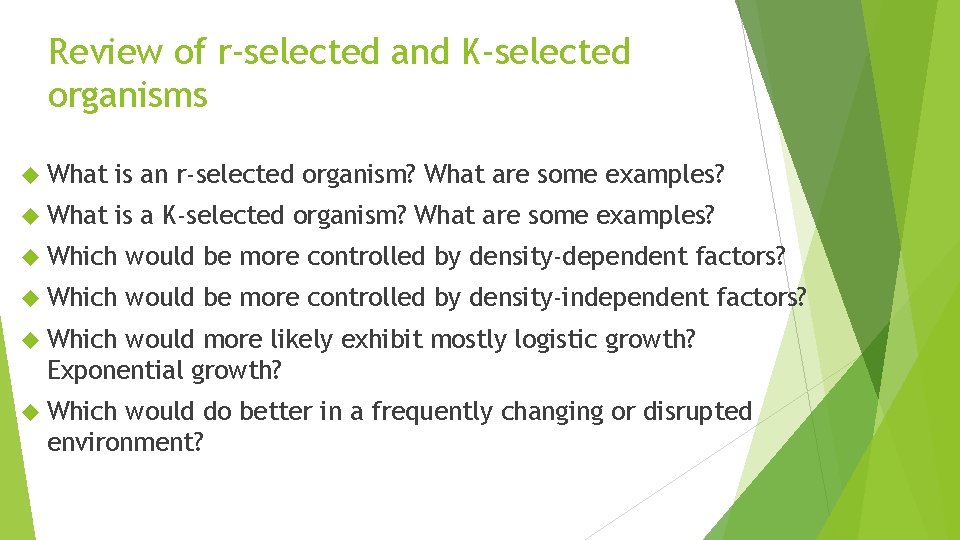 Review of r-selected and K-selected organisms

What is an r-selected organism? What are some examples?

What is a K-selected organism? What are some examples?

Which would be more controlled by density-dependent factors?

Which would be more controlled by density-independent factors?

Which would more likely exhibit mostly logistic growth? Exponential growth?

Which would do better in a frequently changing or disrupted environment?